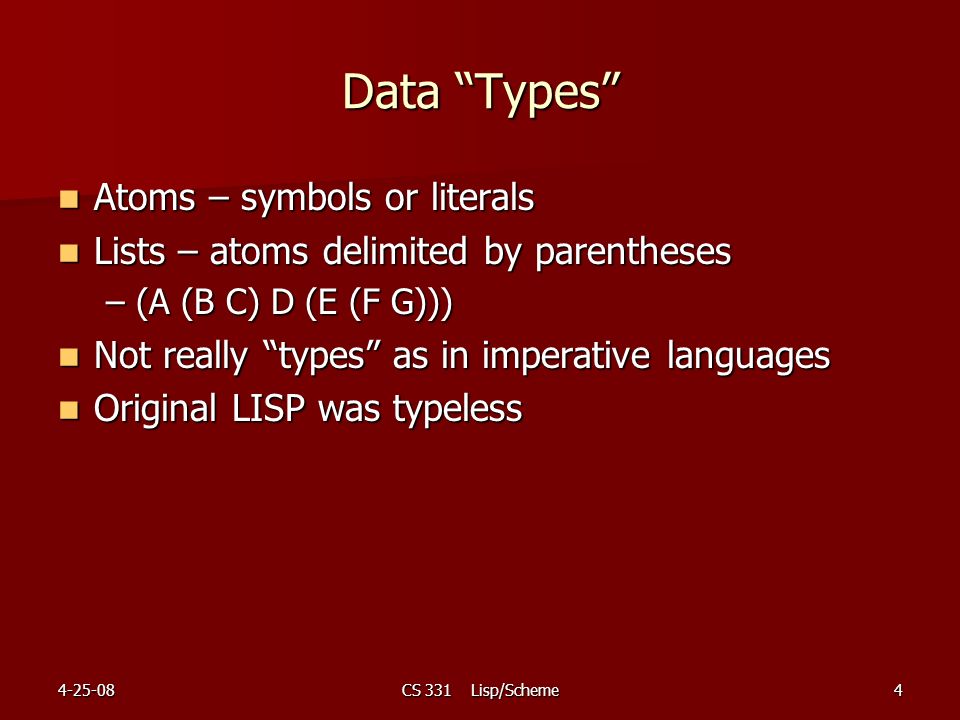 Data “Types”

Atoms – symbols or literals

Lists – atoms delimited by parentheses

– (A (B C) D (E (F G)))

Not really “types” as in imperative languages

Original LISP was typeless

4-25-08

CS 331 Lisp/Scheme

4